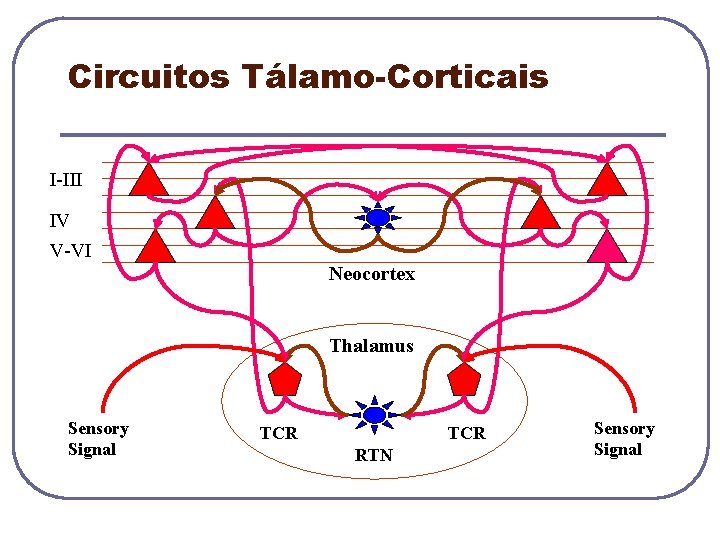 Circuitos Tálamo-Corticais

I-III

IV

V-VI

Neocortex

Thalamus

Sensory Signal

TCR

RTN

TCR

Sensory Signal